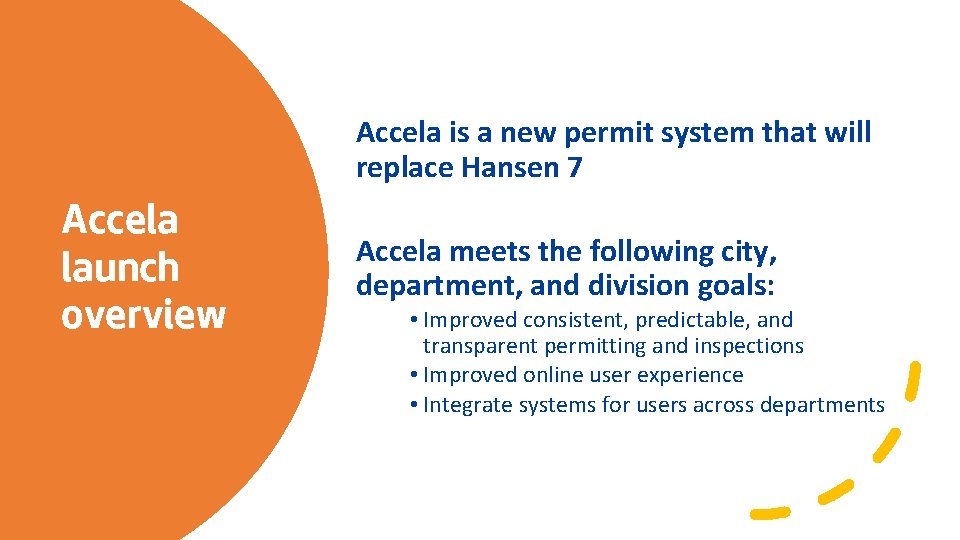 Accela launch overview

Accela is a new permit system that will replace Hansen 7

Accela meets the following city, department, and division goals:

• Improved consistent, predictable, and transparent permitting and inspections
• Improved online user experience
• Integrate systems for users across departments